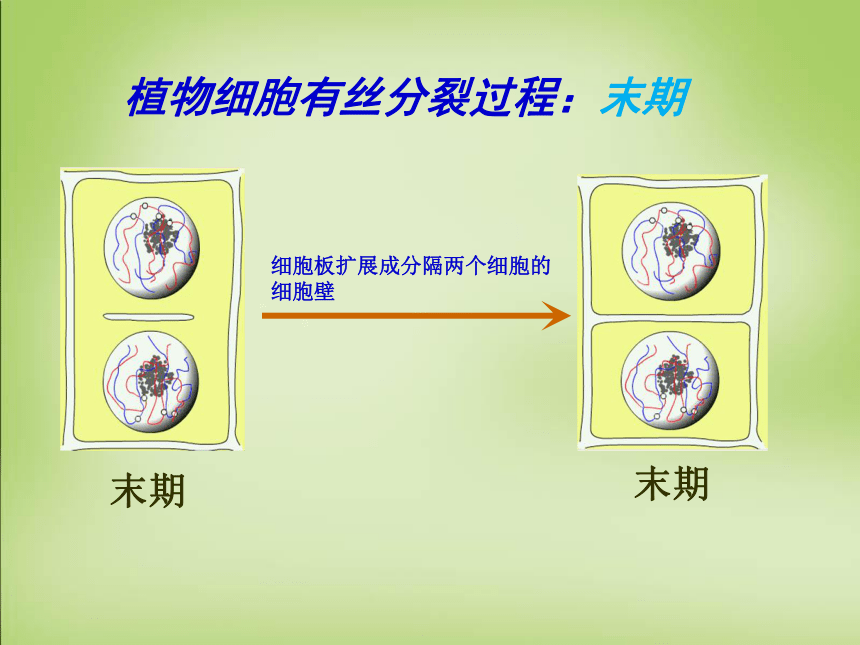 植物细胞有丝分裂过程：末期

细胞板扩展成分隔两个细胞的细胞壁

末期

末期